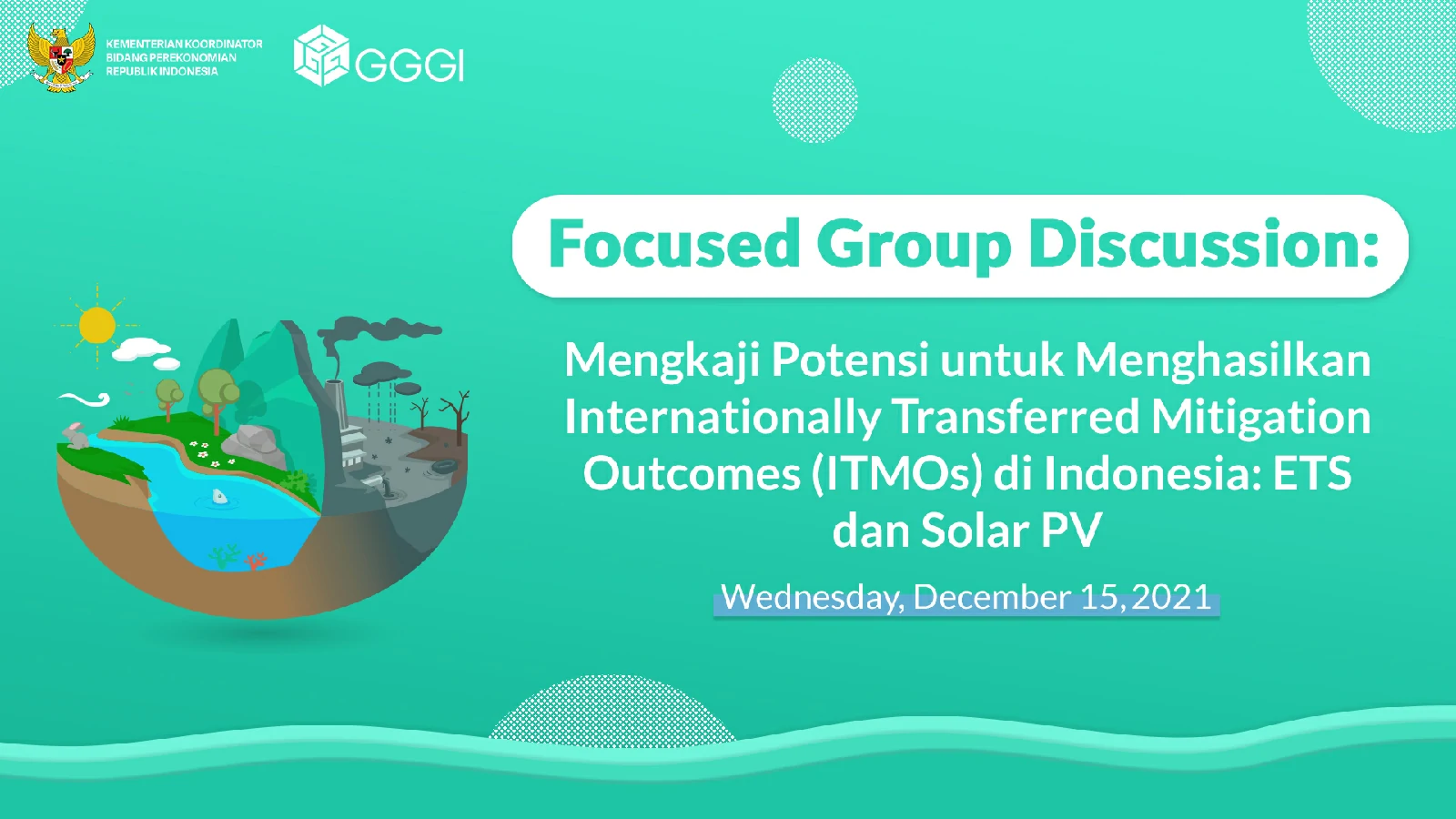 KEMENTERIAN KOORDINATOR BIDANG PEREKONOMIAN REPUBLIK INDONESIA

GGGI

Focused Group Discussion:

Mengkaji Potensi untuk Menghasilkan Internationally Transferred Mitigation Outcomes (ITMOs) di Indonesia: ETS dan Solar PV

Wednesday, December 15, 2021